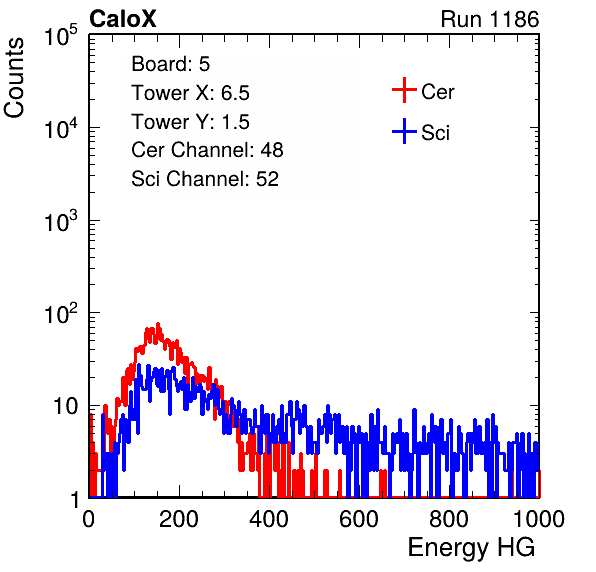 CaloX

Run 1186

Counts

$10^5$

$10^4$

$10^3$

$10^2$

10

1

Board: 5
Tower X: 6.5
Tower Y: 1.5
Cer Channel: 48
Sci Channel: 52

Cer
Sci

0 200 400 600 800 1000

Energy HG